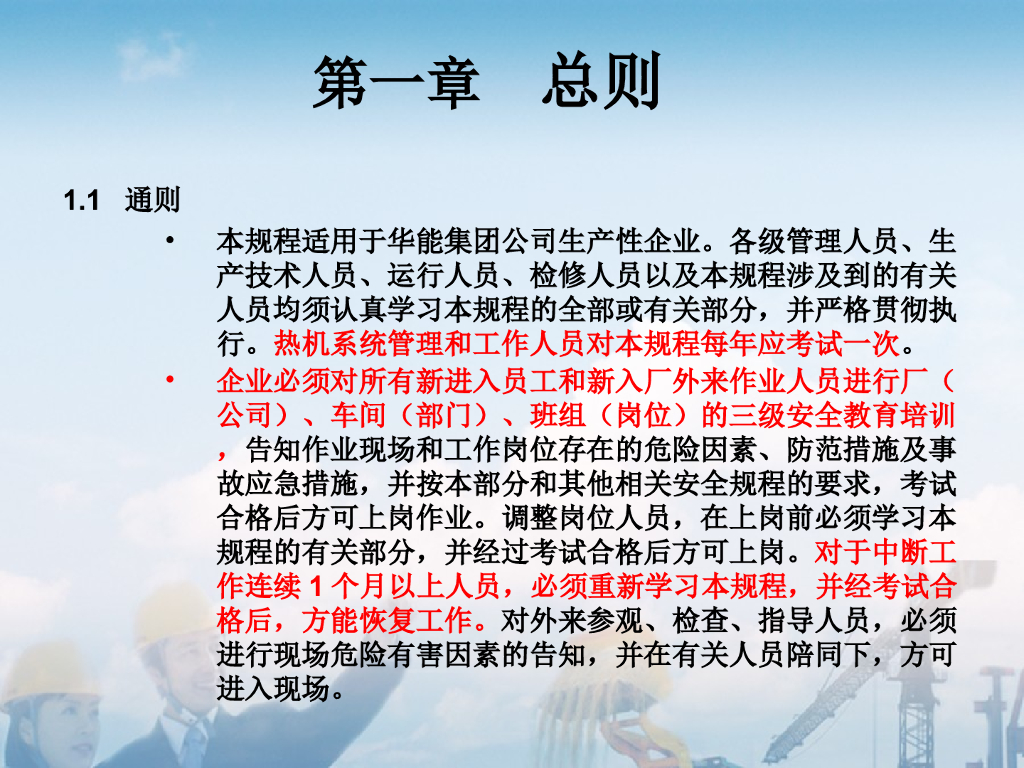 第一章　总则

1.1　通则

• 本规程适用于华能集团公司生产性企业。各级管理人员、生产技术人员、运行人员、检修人员以及本规程涉及到的有关人员均须认真学习本规程的全部或有关部分，并严格贯彻执行。热机系统管理和工作人员对本规程每年应考试一次。

• 企业必须对所有新进入员工和新入厂外来作业人员进行厂（公司）、车间（部门）、班组（岗位）的三级安全教育培训，告知作业现场和工作岗位存在的危险因素、防范措施及事故应急措施，并按本部分和其他相关安全规程的要求，考试合格后方可上岗作业。调整岗位人员，在上岗前必须学习本规程的有关部分，并经过考试合格后方可上岗。对于中断工作连续 1 个月以上人员，必须重新学习本规程，并经考试合格后，方能恢复工作。对外来参观、检查、指导人员，必须进行现场危险有害因素的告知，并在有关人员陪同下，方可进入现场。